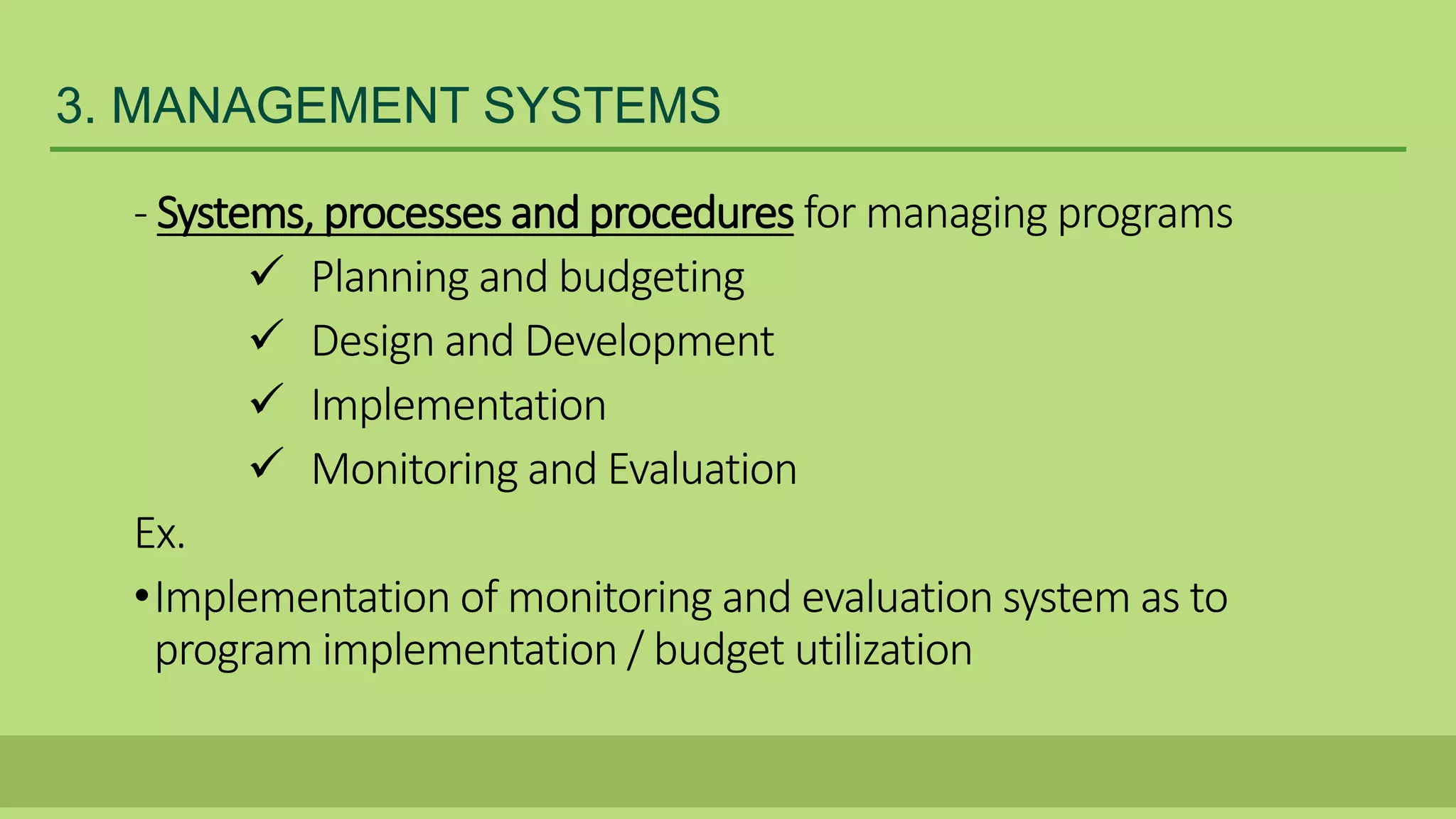 3. MANAGEMENT SYSTEMS

- Systems, processes and procedures for managing programs

✓ Planning and budgeting

✓ Design and Development

✓ Implementation

✓ Monitoring and Evaluation

Ex.

• Implementation of monitoring and evaluation system as to program implementation / budget utilization